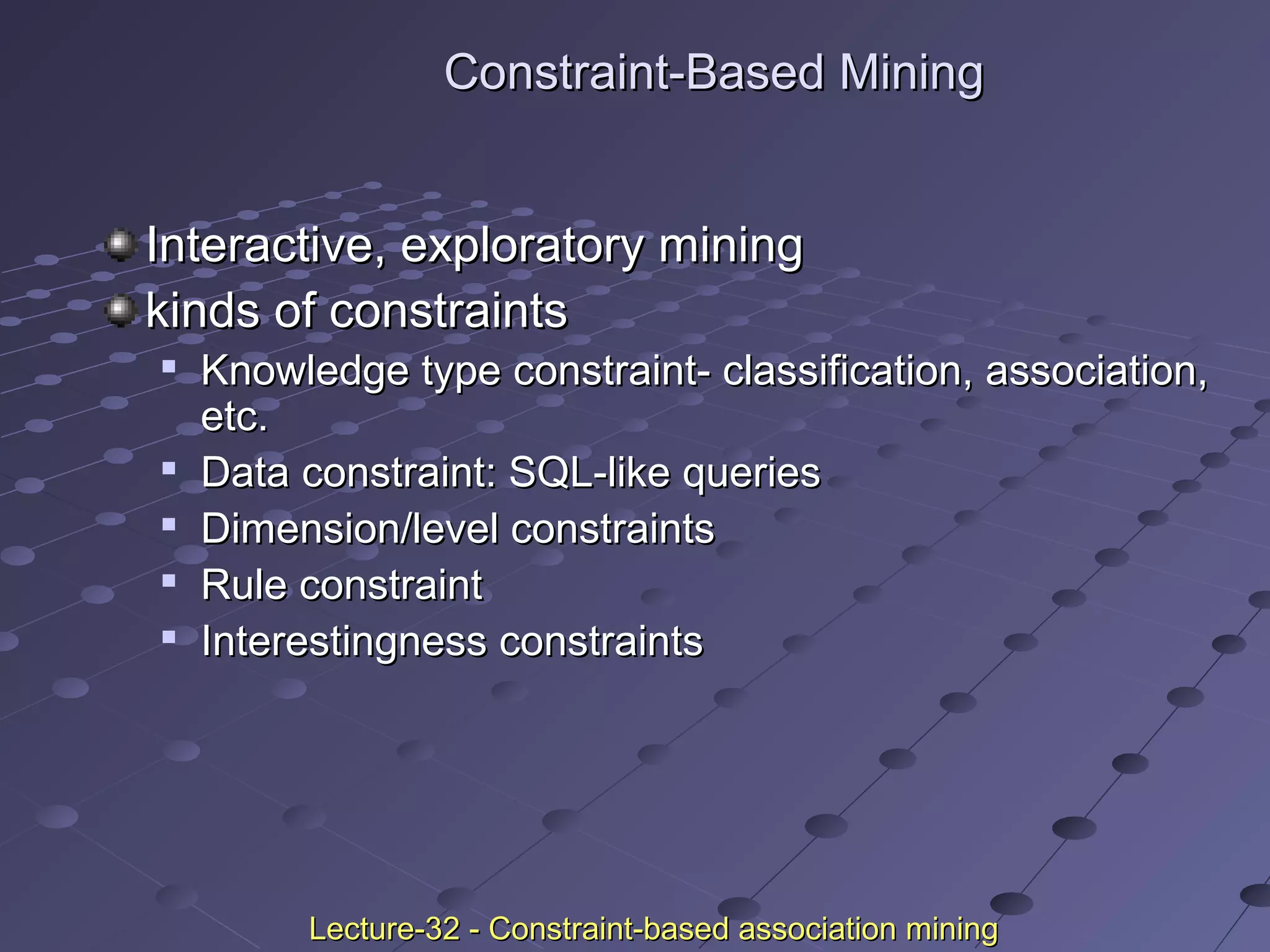 Constraint-Based Mining

Interactive, exploratory mining

kinds of constraints

Knowledge type constraint- classification, association, etc.

Data constraint: SQL-like queries

Dimension/level constraints

Rule constraint

Interestingness constraints

Lecture-32 - Constraint-based association mining